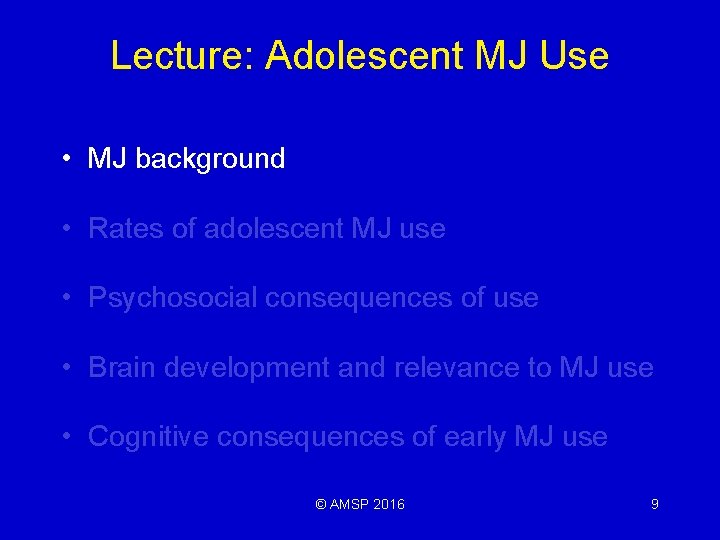 Lecture: Adolescent MJ Use

• MJ background

• Rates of adolescent MJ use

• Psychosocial consequences of use

• Brain development and relevance to MJ use

• Cognitive consequences of early MJ use

© AMSP 2016

9